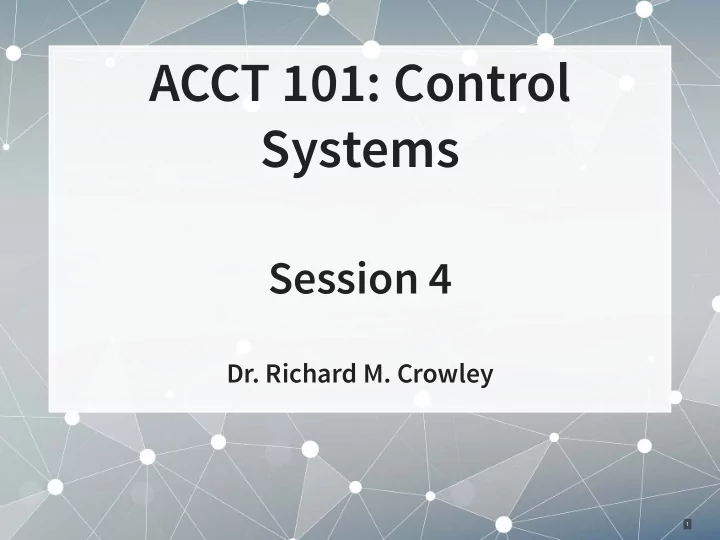 ACCT 101: Control Systems

Session 4

Dr. Richard M. Crowley

1